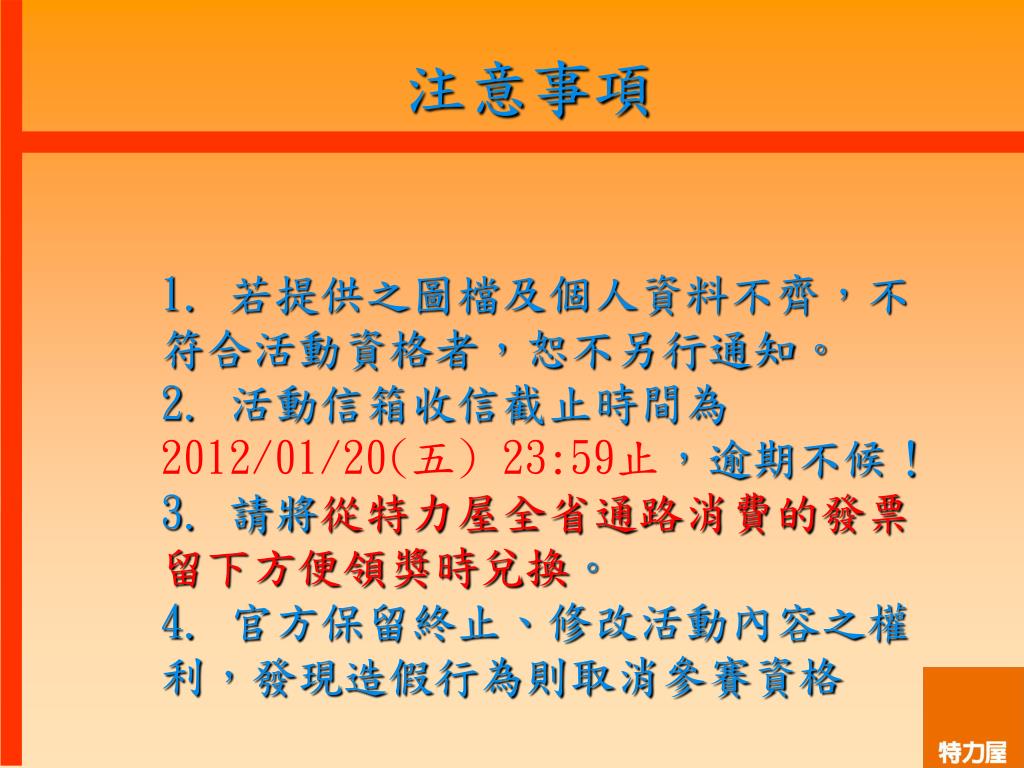 注意事項

1. 若提供之圖檔及個人資料不齊，不符合活動資格者，恕不另行通知。
2. 活動信箱收信截止時間為2012/01/20(五) 23:59止，逾期不候！
3. 請將從特力屋全省通路消費的發票留下方便領獎時兌換。
4. 官方保留終止、修改活動內容之權利，發現造假行為則取消參賽資格

特力屋